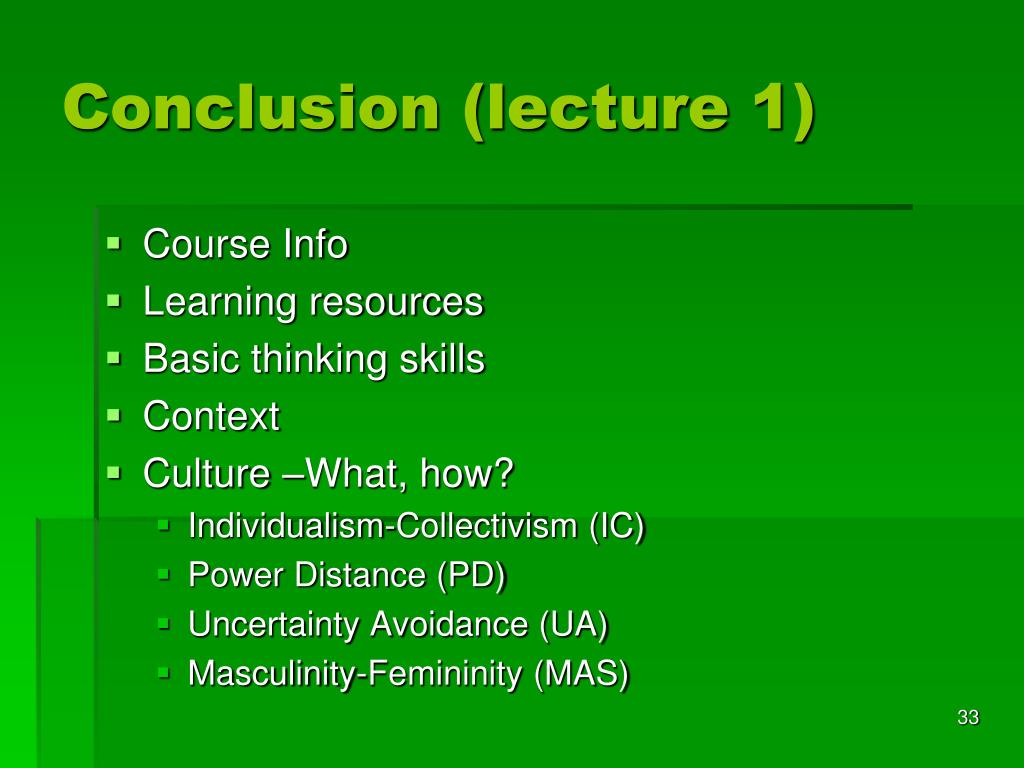 Conclusion (lecture 1)

- Course Info
- Learning resources
- Basic thinking skills
- Context
- Culture –What, how?
  - Individualism-Collectivism (IC)
  - Power Distance (PD)
  - Uncertainty Avoidance (UA)
  - Masculinity-Femininity (MAS)

33